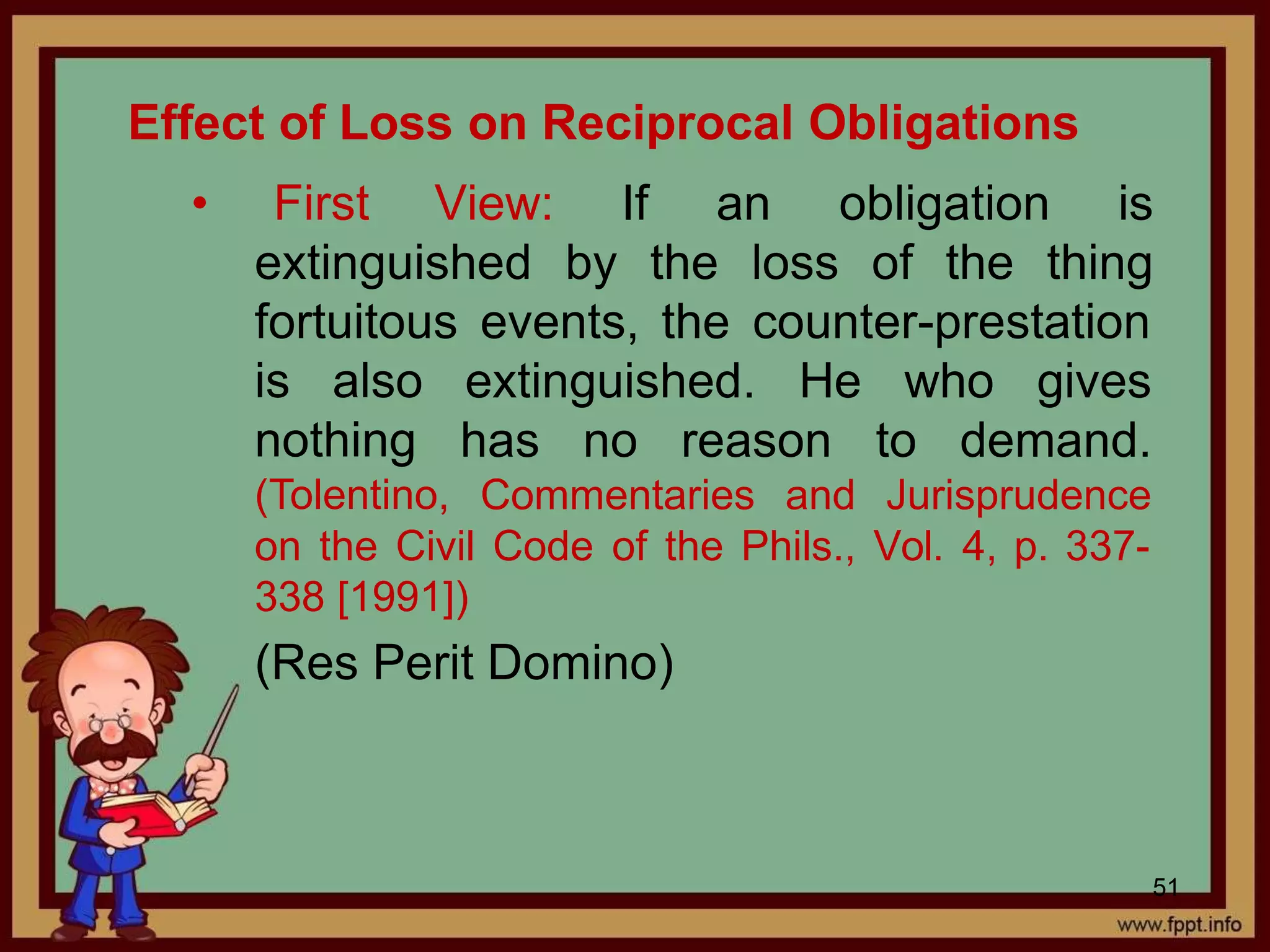 Effect of Loss on Reciprocal Obligations

• First View: If an obligation is extinguished by the loss of the thing fortuitous events, the counter-prestation is also extinguished. He who gives nothing has no reason to demand. (Tolentino, Commentaries and Jurisprudence on the Civil Code of the Phils., Vol. 4, p. 337-338 [1991])

(Res Perit Domino)

51

www.fppt.info